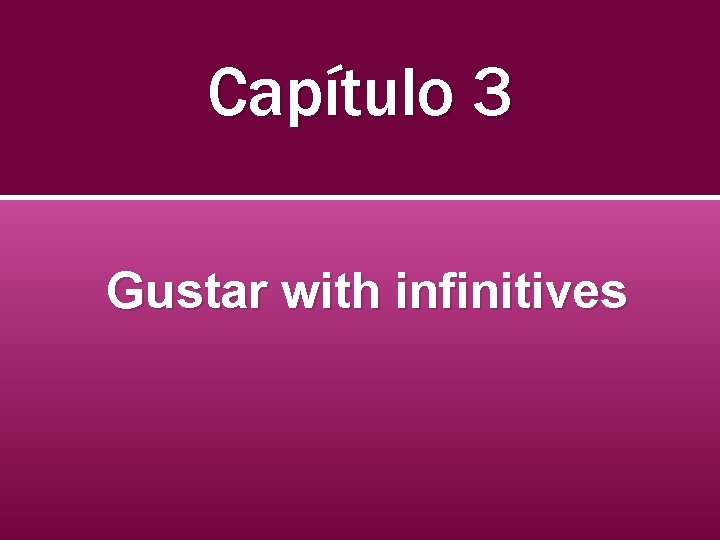 Capítulo 3

Gustar with infinitives